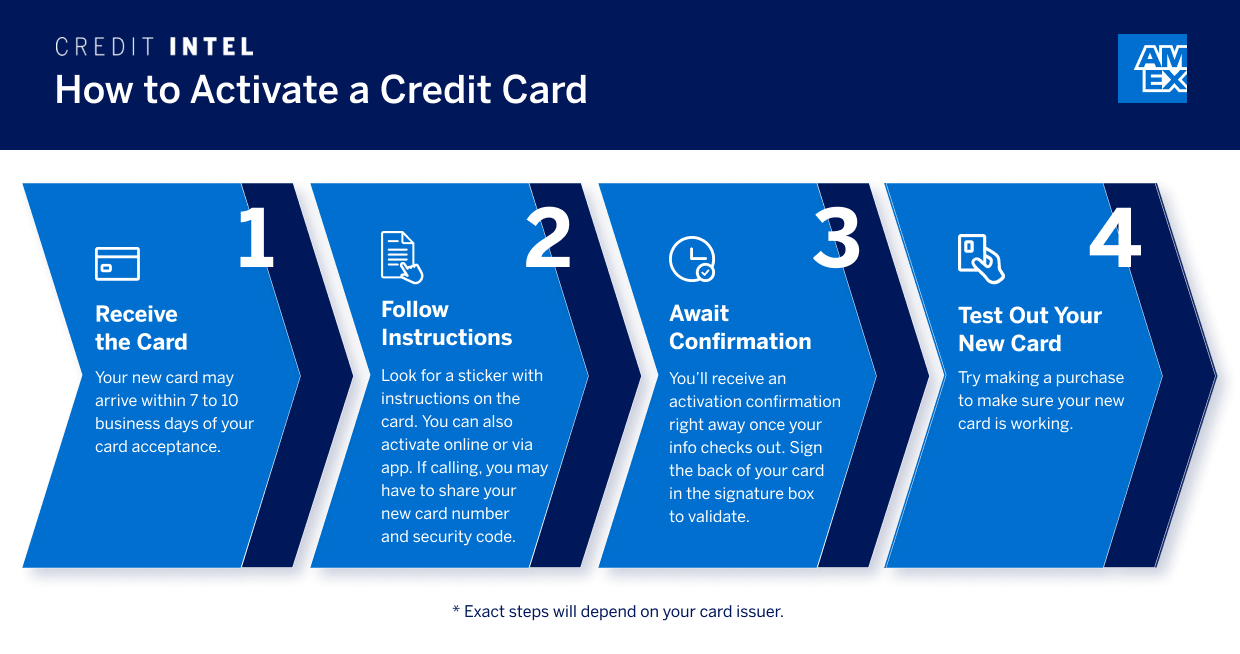 CREDIT INTEL
How to Activate a Credit Card

AM
EX

1
Receive the Card
Your new card may arrive within 7 to 10 business days of your card acceptance.

2
Follow Instructions
Look for a sticker with instructions on the card. You can also activate online or via app. If calling, you may have to share your new card number and security code.

3
Await Confirmation
You'll receive an activation confirmation right away once your info checks out. Sign the back of your card in the signature box to validate.

4
Test Out Your New Card
Try making a purchase to make sure your new card is working.

* Exact steps will depend on your card issuer.